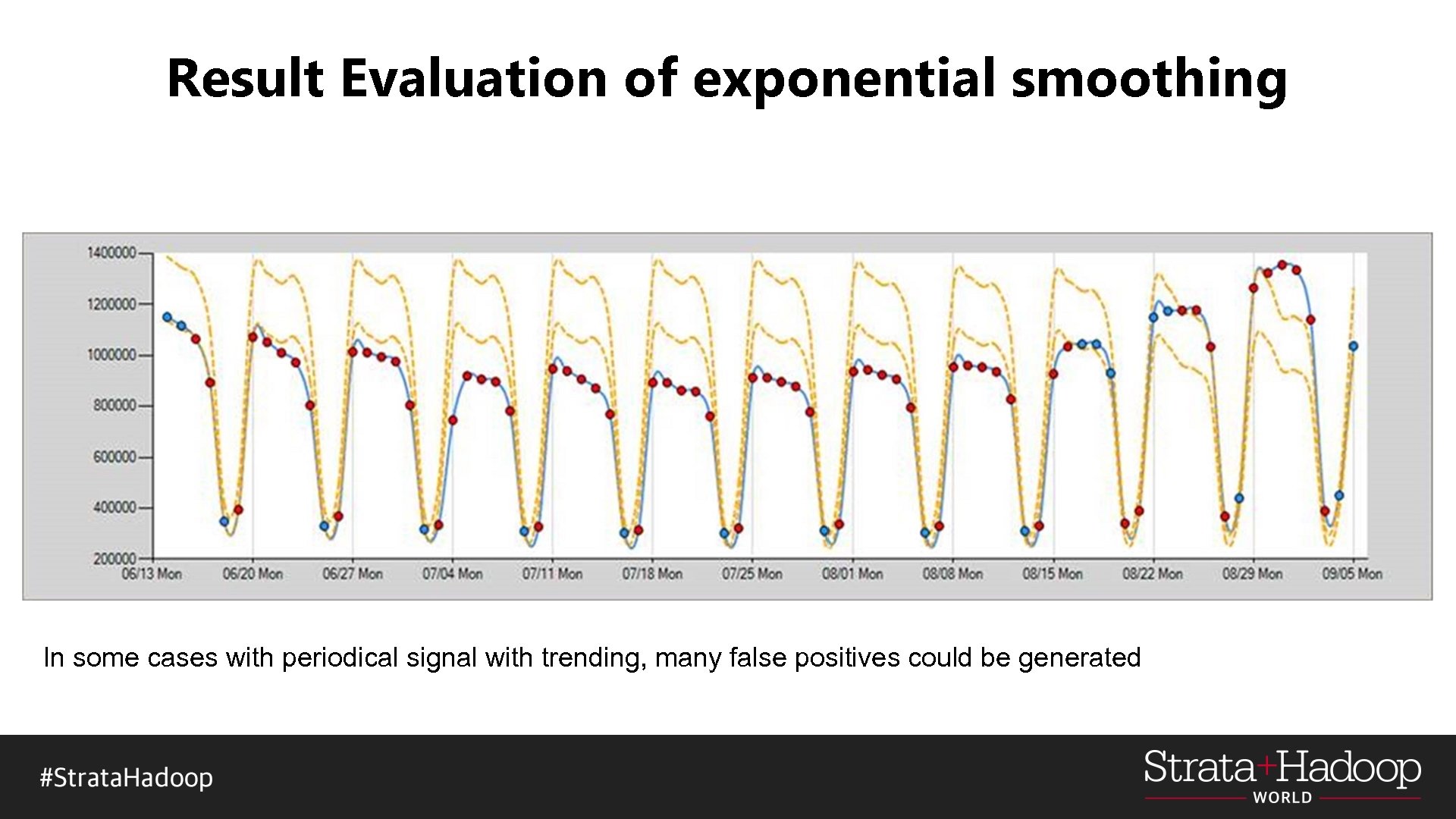 Result Evaluation of exponential smoothing

1400000
1200000
1000000
800000
600000
400000
200000
06/13 Mon
06/20 Mon
06/27 Mon
07/04 Mon
07/11 Mon
07/18 Mon
07/25 Mon
08/01 Mon
08/08 Mon
08/15 Mon
08/22 Mon
08/29 Mon
09/05 Mon

In some cases with periodical signal with trending, many false positives could be generated

#StrataHadoop

Strata+Hadoop WORLD